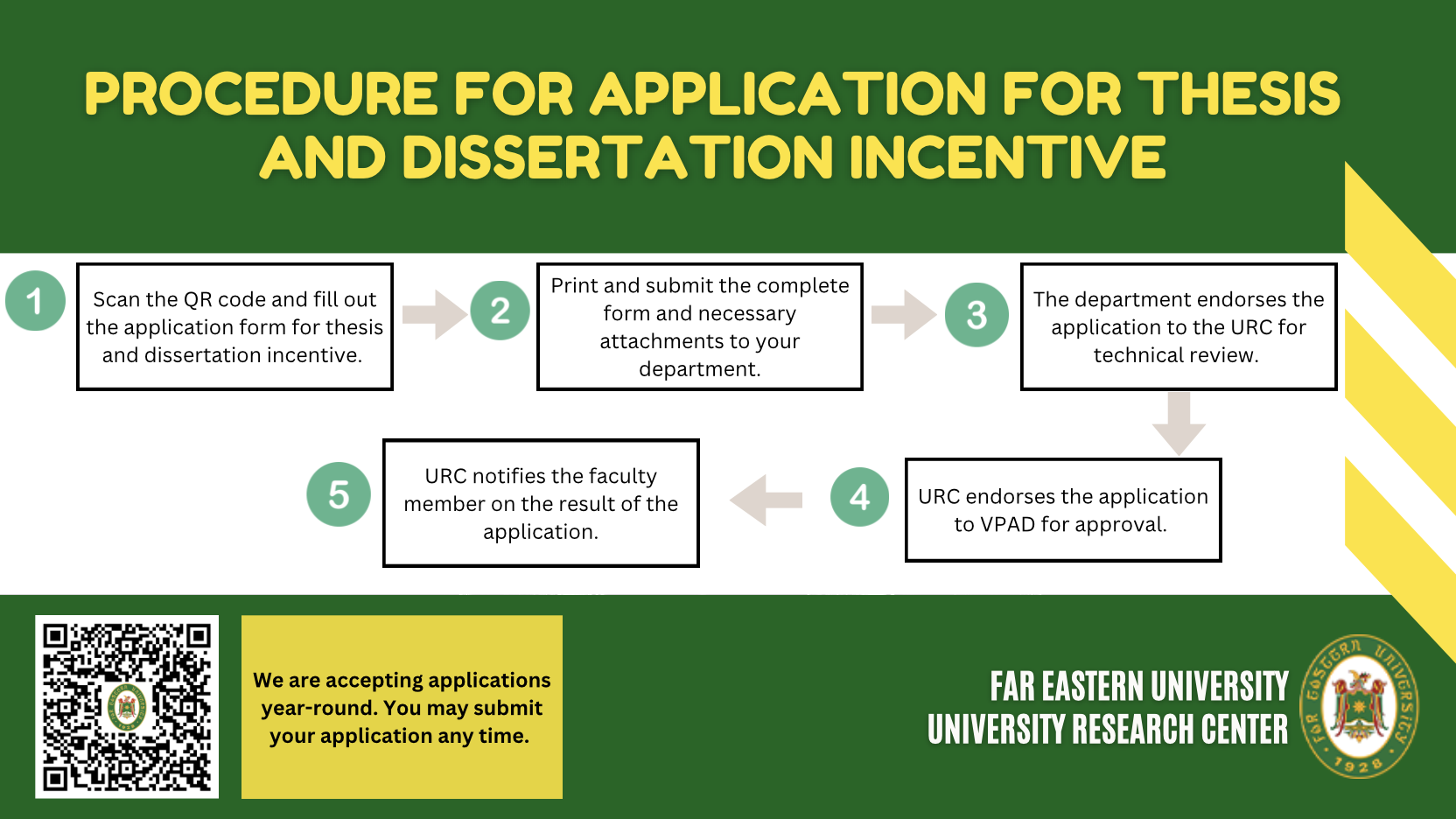 PROCEDURE FOR APPLICATION FOR THESIS AND DISSERTATION INCENTIVE

1

Scan the QR code and fill out the application form for thesis and dissertation incentive.

2

Print and submit the complete form and necessary attachments to your department.

3

The department endorses the application to the URC for technical review.

4

URC endorses the application to VPAD for approval.

5

URC notifies the faculty member on the result of the application.

We are accepting applications year-round. You may submit your application any time.

FAR EASTERN UNIVERSITY
UNIVERSITY RESEARCH CENTER

FAR EASTERN UNIVERSITY
1928